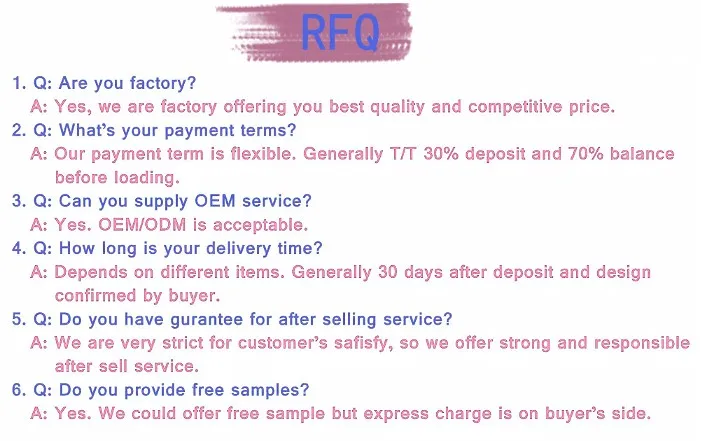 RFQ

1. Q: Are you factory?
A: Yes, we are factory offering you best quality and competitive price.
2. Q: What's your payment terms?
A: Our payment term is flexible. Generally T/T 30% deposit and 70% balance before loading.
3. Q: Can you supply OEM service?
A: Yes. OEM/ODM is acceptable.
4. Q: How long is your delivery time?
A: Depends on different items. Generally 30 days after deposit and design confirmed by buyer.
5. Q: Do you have gurantee for after selling service?
A: We are very strict for customer's safisfy, so we offer strong and responsible after sell service.
6. Q: Do you provide free samples?
A: Yes. We could offer free sample but express charge is on buyer's side.